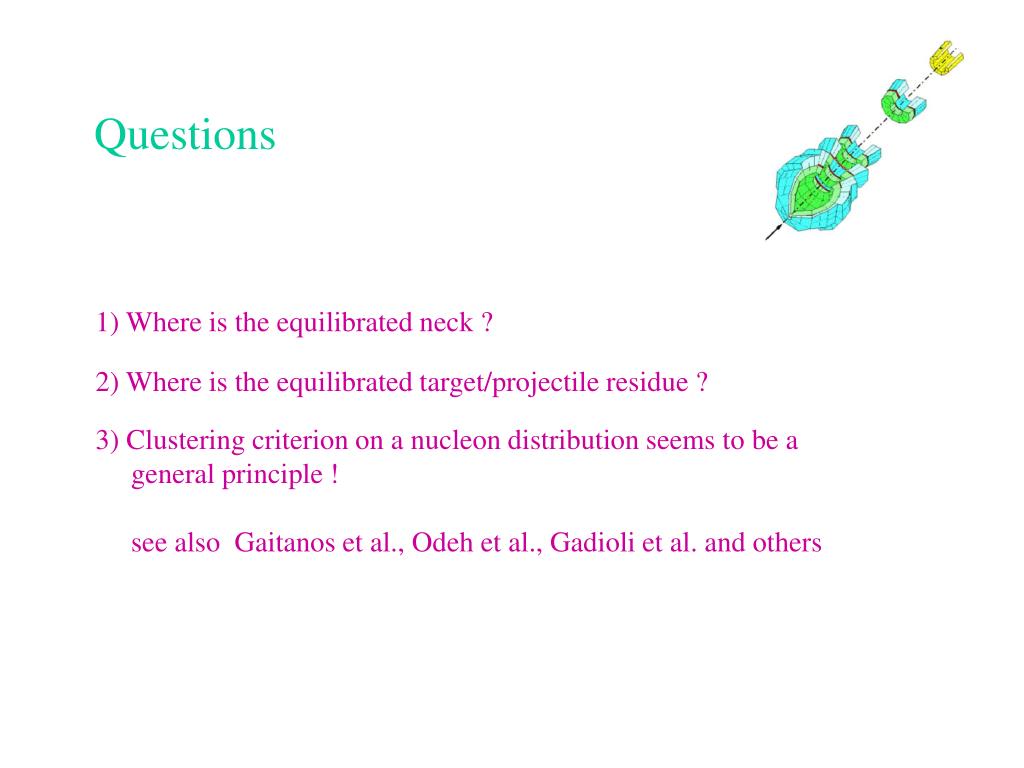 Questions

1) Where is the equilibrated neck ?

2) Where is the equilibrated target/projectile residue ?

3) Clustering criterion on a nucleon distribution seems to be a general principle !

see also Gaitanos et al., Odeh et al., Gadioli et al. and others